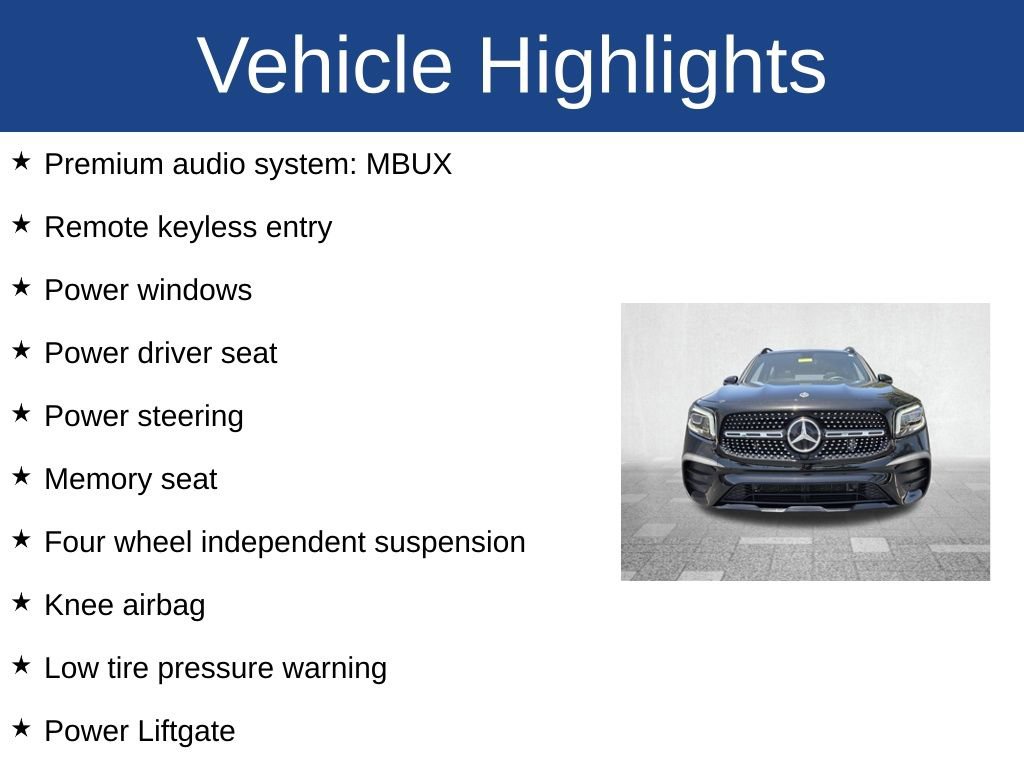 Vehicle Highlights

★ Premium audio system: MBUX

★ Remote keyless entry

★ Power windows

★ Power driver seat

★ Power steering

★ Memory seat

★ Four wheel independent suspension

★ Knee airbag

★ Low tire pressure warning

★ Power Liftgate